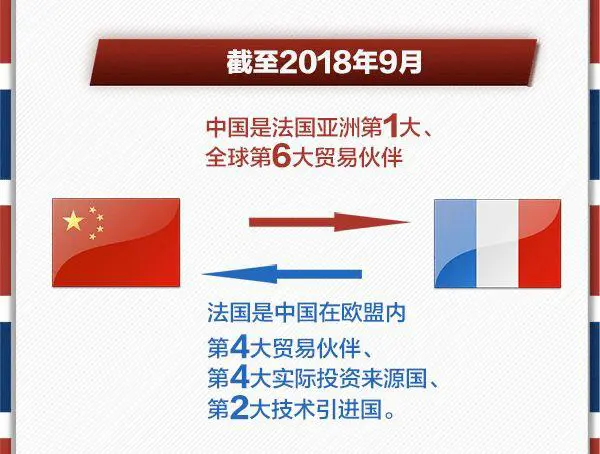 截至2018年9月

中国是法国亚洲第1大、全球第6大贸易伙伴

法国是中国在欧盟内
第4大贸易伙伴、
第4大实际投资来源国、
第2大技术引进国。